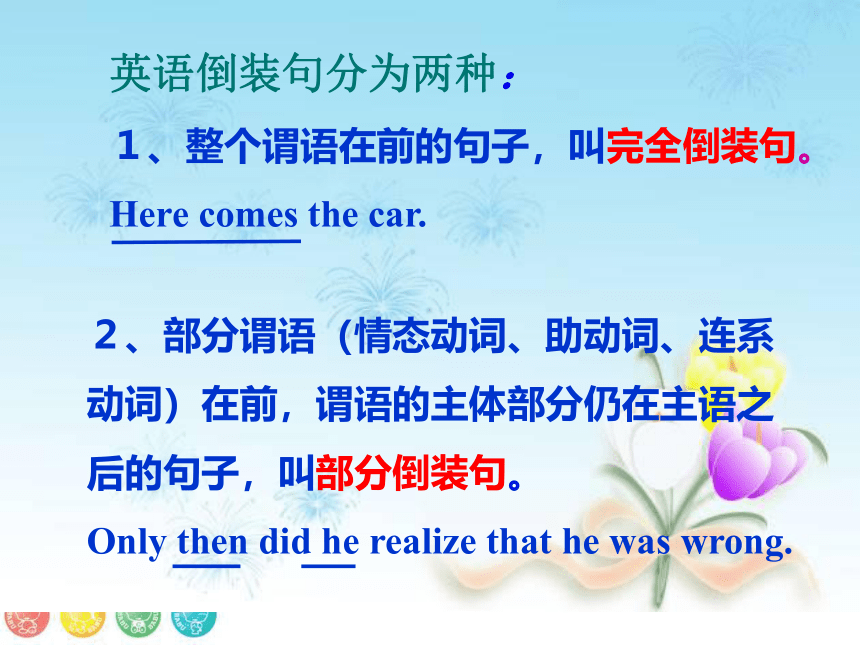 英语倒装句分为两种：

1、整个谓语在前的句子，叫完全倒装句。

Here comes the car.

2、部分谓语（情态动词、助动词、连系动词）在前，谓语的主体部分仍在主语之后的句子，叫部分倒装句。

Only then did he realize that he was wrong.